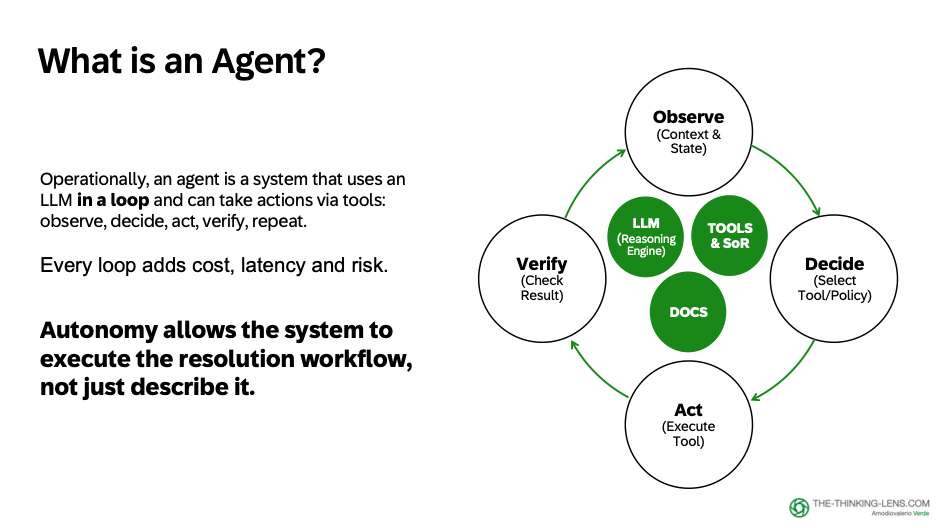 What is an Agent?

Operationally, an agent is a system that uses an LLM in a loop and can take actions via tools: observe, decide, act, verify, repeat.

Every loop adds cost, latency and risk.

Autonomy allows the system to execute the resolution workflow, not just describe it.

Observe
(Context & State)

Decide
(Select Tool/Policy)

Act
(Execute Tool)

Verify
(Check Result)

LLM
(Reasoning Engine)

TOOLS & SoR

DOCS

THE-THINKING-LENS.COM
Amodiovalerio Verde